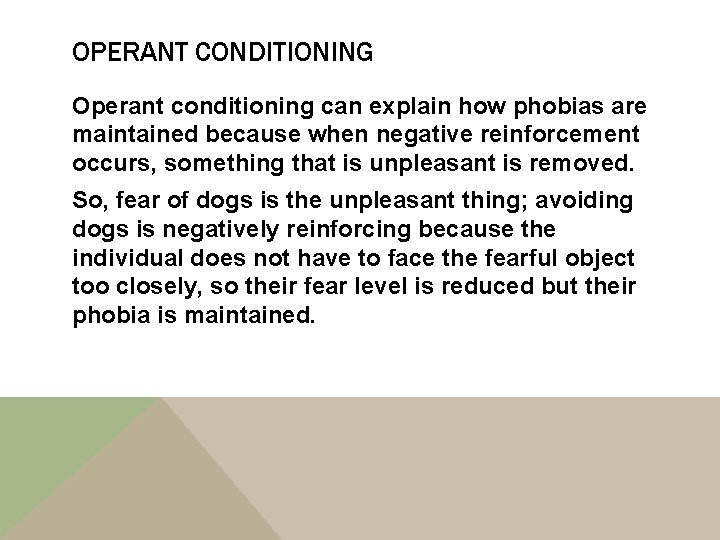 OPERANT CONDITIONING

Operant conditioning can explain how phobias are maintained because when negative reinforcement occurs, something that is unpleasant is removed.

So, fear of dogs is the unpleasant thing; avoiding dogs is negatively reinforcing because the individual does not have to face the fearful object too closely, so their fear level is reduced but their phobia is maintained.